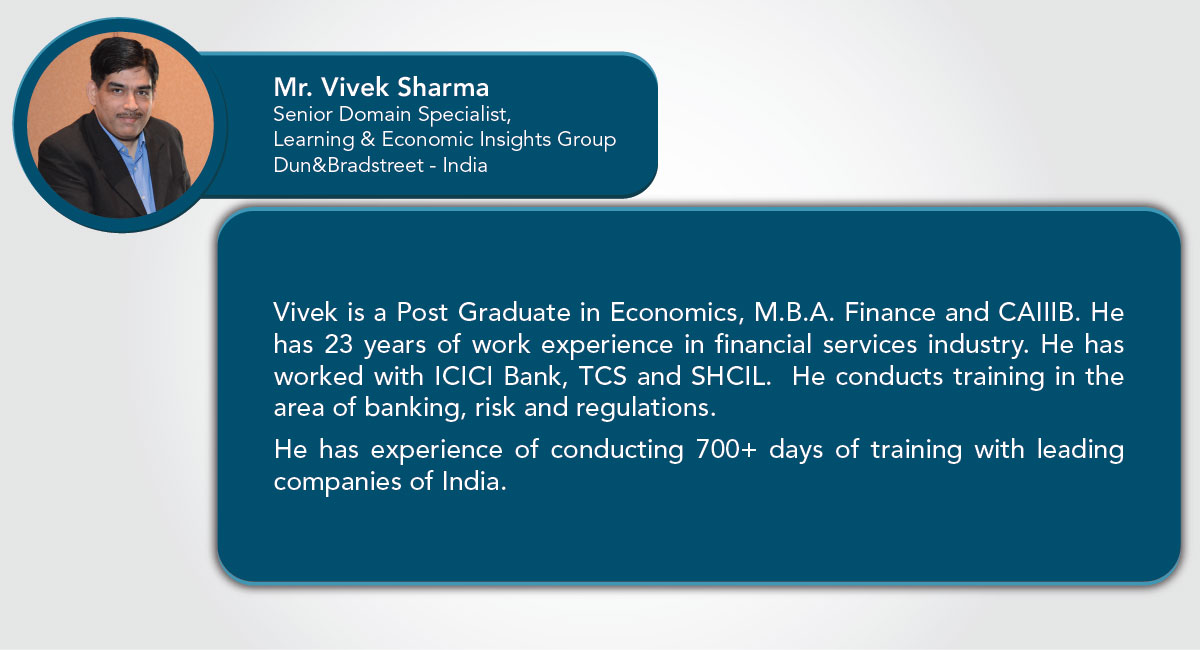 Mr. Vivek Sharma
Senior Domain Specialist,
Learning & Economic Insights Group
Dun&Bradstreet - India

Vivek is a Post Graduate in Economics, M.B.A. Finance and CAIIIB. He has 23 years of work experience in financial services industry. He has worked with ICICI Bank, TCS and SHCIL. He conducts training in the area of banking, risk and regulations.

He has experience of conducting 700+ days of training with leading companies of India.